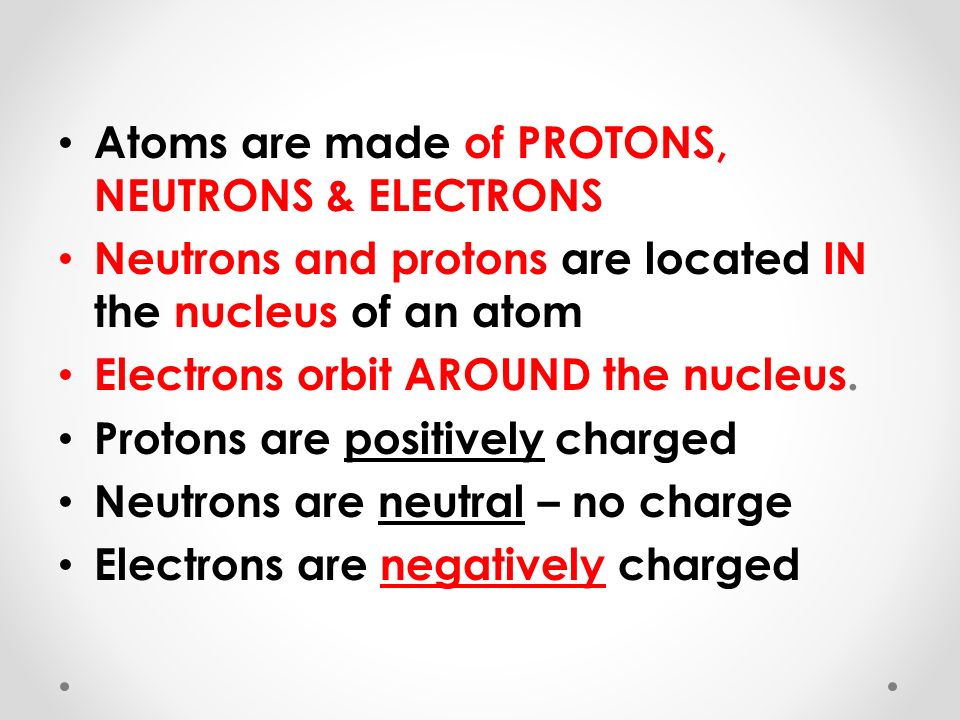 • Atoms are made of PROTONS, NEUTRONS & ELECTRONS
• Neutrons and protons are located IN the nucleus of an atom
• Electrons orbit AROUND the nucleus.
• Protons are positively charged
• Neutrons are neutral – no charge
• Electrons are negatively charged